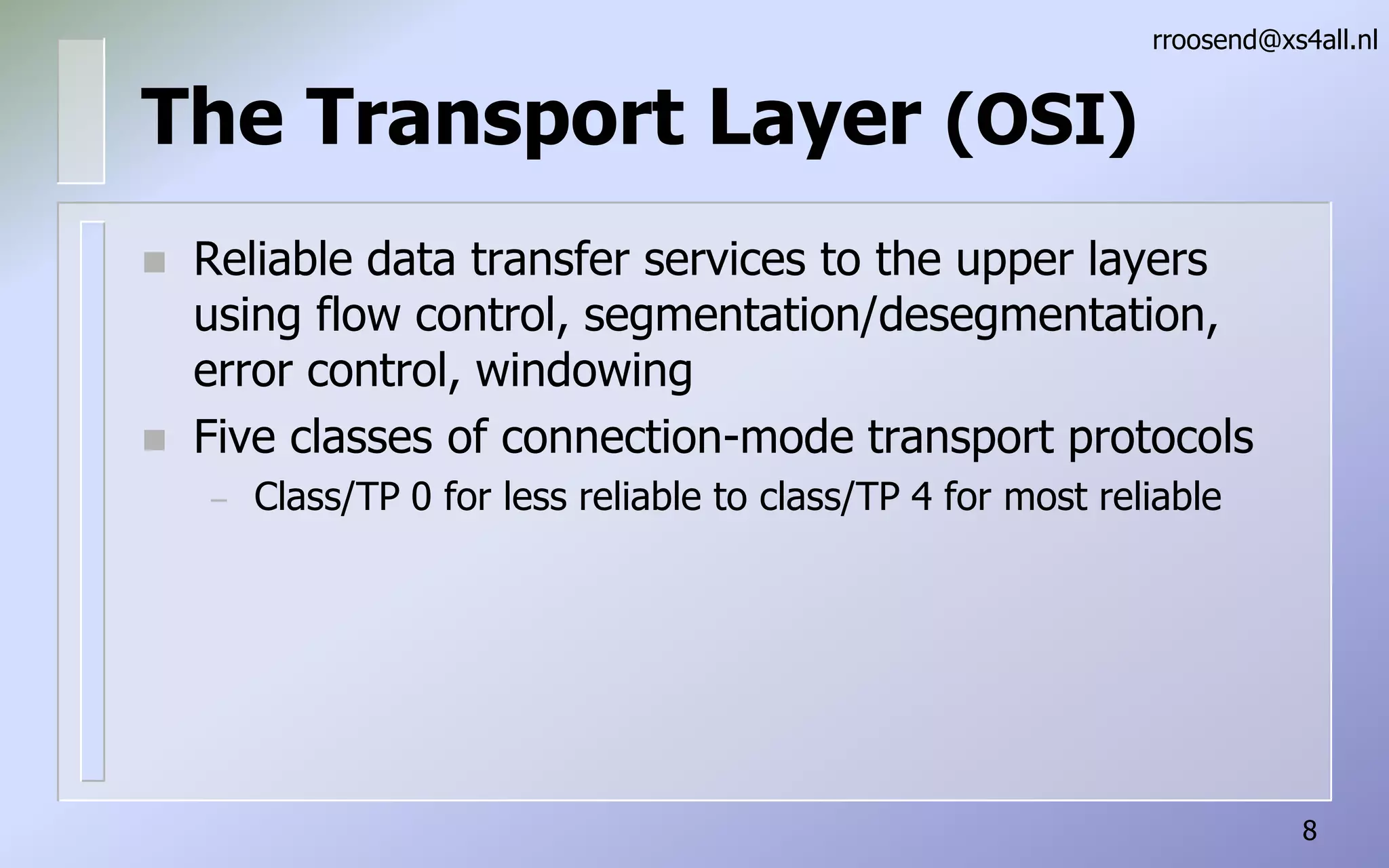 rroosend@xs4all.nl

The Transport Layer (OSI)

- Reliable data transfer services to the upper layers using flow control, segmentation/desegmentation, error control, windowing
- Five classes of connection-mode transport protocols
  – Class/TP 0 for less reliable to class/TP 4 for most reliable

8